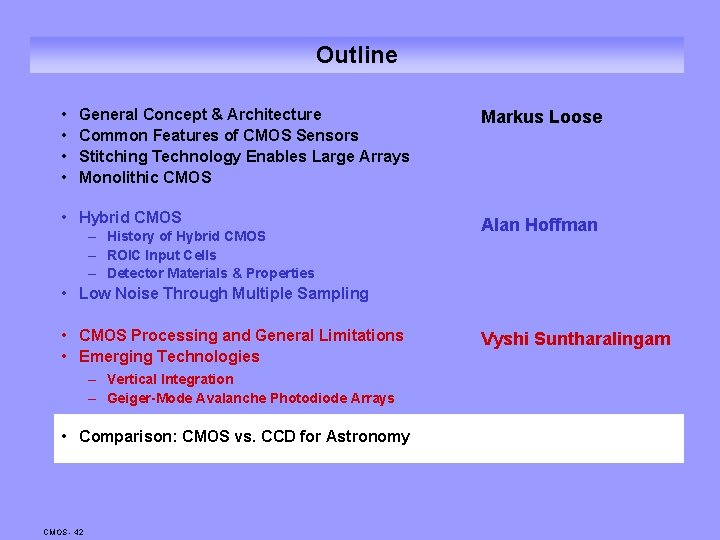 Outline

• General Concept & Architecture
• Common Features of CMOS Sensors
• Stitching Technology Enables Large Arrays
• Monolithic CMOS

Markus Loose

• Hybrid CMOS
– History of Hybrid CMOS
– ROIC Input Cells
– Detector Materials & Properties
• Low Noise Through Multiple Sampling

Alan Hoffman

• CMOS Processing and General Limitations
• Emerging Technologies
– Vertical Integration
– Geiger-Mode Avalanche Photodiode Arrays

Vyshi Suntharalingam

• Comparison: CMOS vs. CCD for Astronomy

CMOS- 42